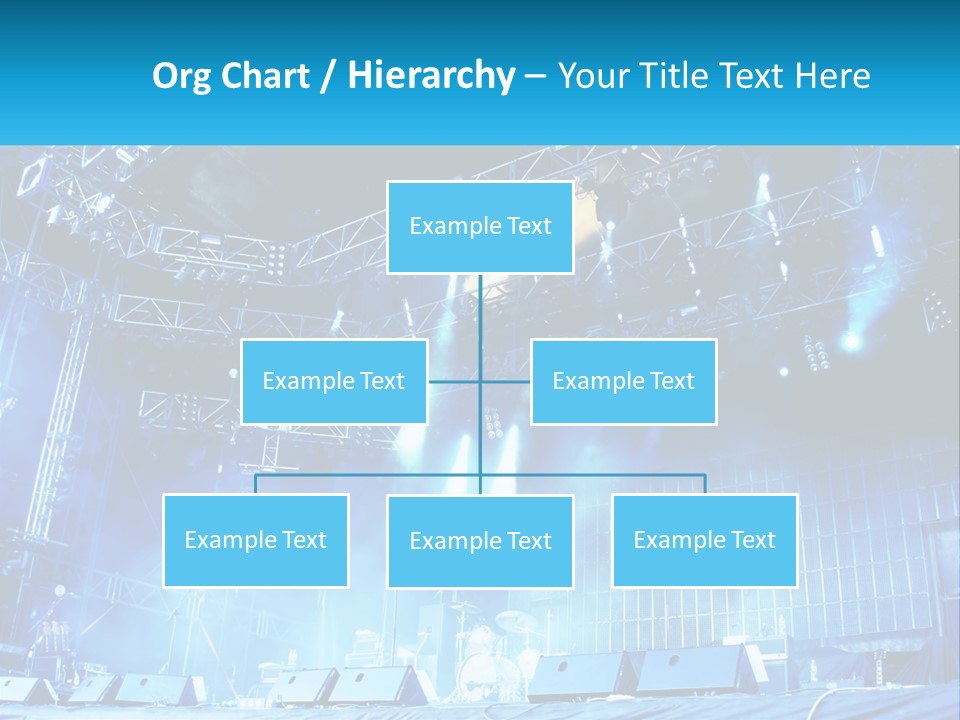 Org Chart / Hierarchy – Your Title Text Here

Example Text

Example Text

Example Text

Example Text

Example Text

Example Text